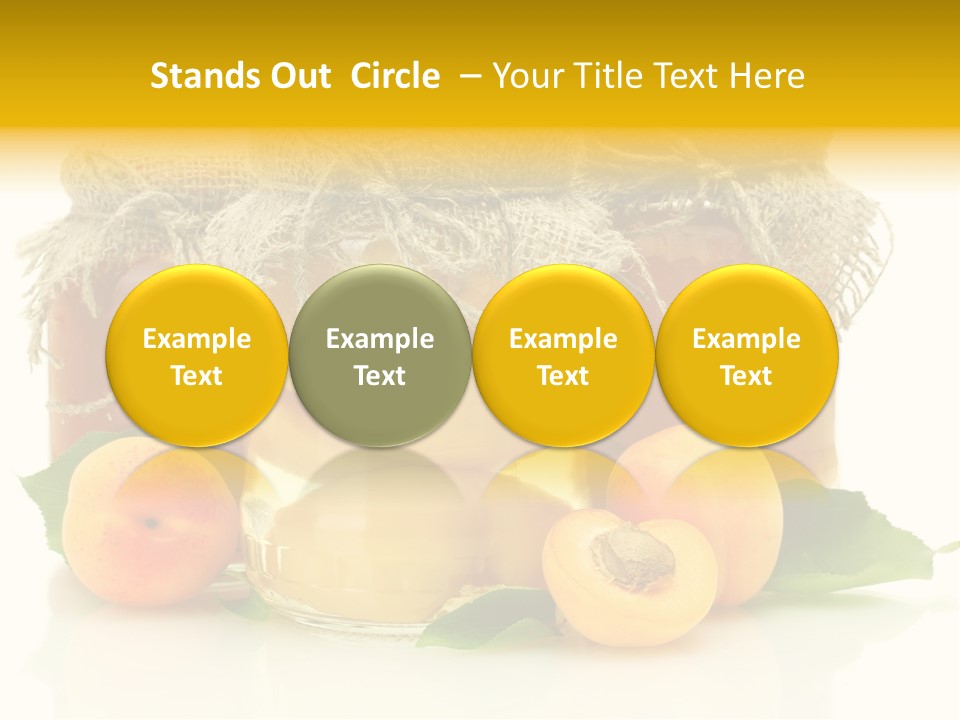 Stands Out Circle – Your Title Text Here

Example Text

Example Text

Example Text

Example Text